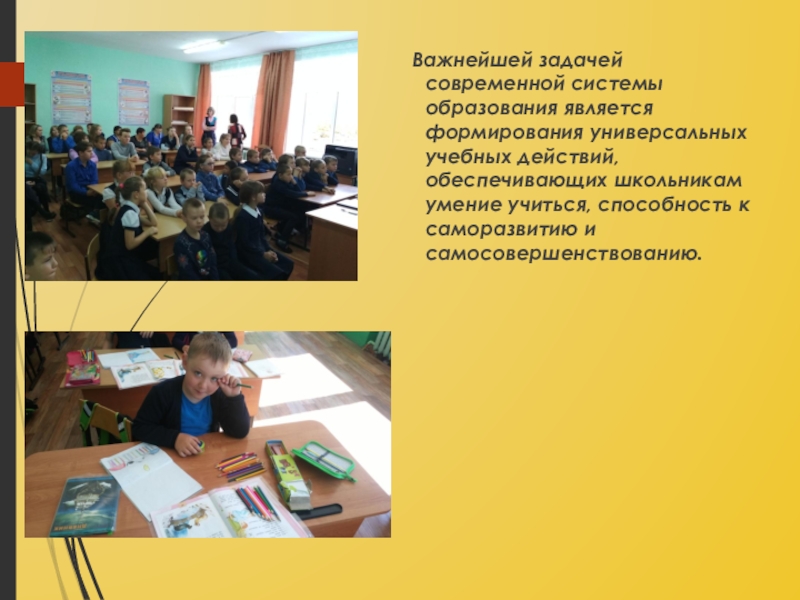 Важнейшей задачей современной системы образования является формирования универсальных учебных действий, обеспечивающих школьникам умение учиться, способность к саморазвитию и самосовершенствованию.